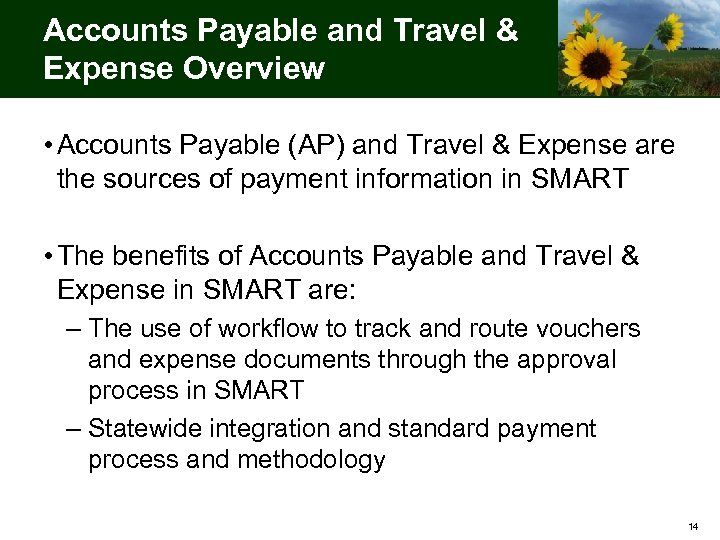 Accounts Payable and Travel & Expense Overview

• Accounts Payable (AP) and Travel & Expense are the sources of payment information in SMART

• The benefits of Accounts Payable and Travel & Expense in SMART are:
– The use of workflow to track and route vouchers and expense documents through the approval process in SMART
– Statewide integration and standard payment process and methodology

14